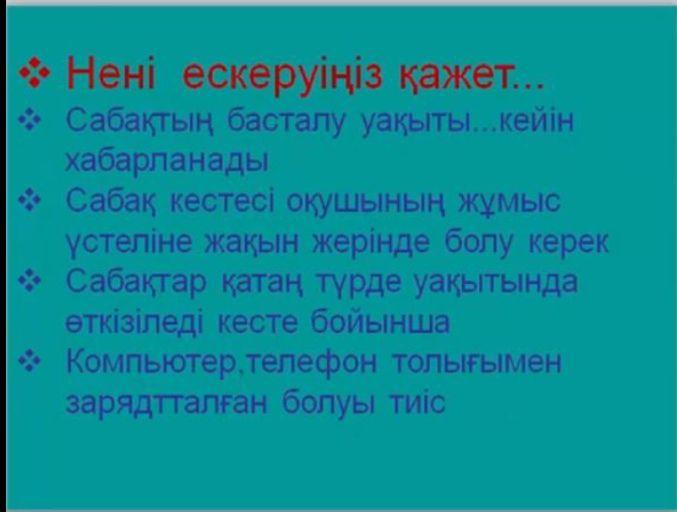 ❖ Нені ескеруіңіз қажет...
❖ Сабақтың басталу уақыты...кейін хабарланады
❖ Сабақ кестесі оқушының жұмыс үстеліне жақын жерінде болу керек
❖ Сабақтар қатаң түрде уақытында өткізіледі кесте бойынша
❖ Компьютер,телефон толығымен зарядтталған болуы тиіс